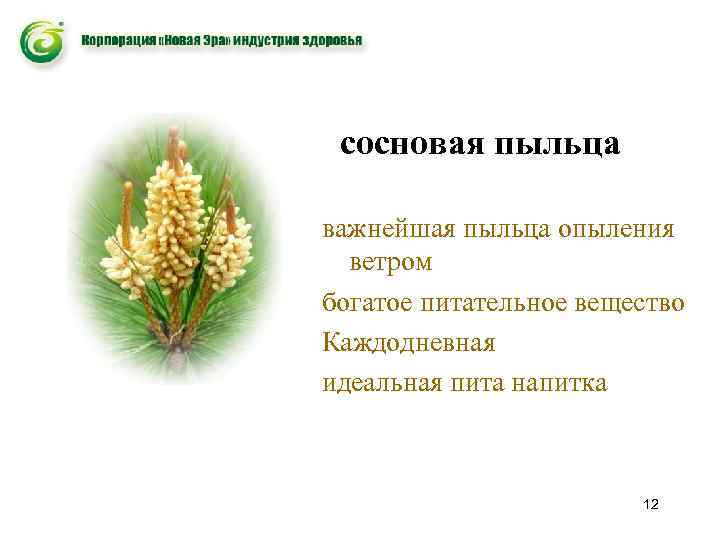 Корпорация «Новая Эра» индустрия здоровья

сосновая пыльца

важнейшая пыльца опыления ветром

богатое питательное вещество

Каждодневная

идеальная пита напитка

12